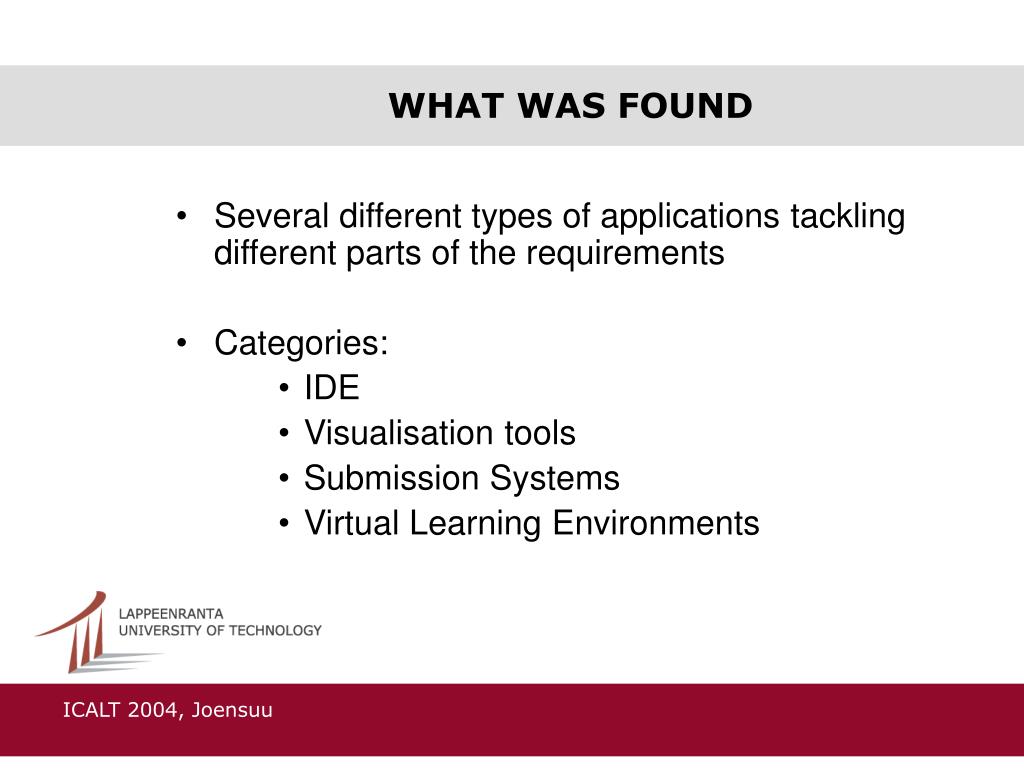 WHAT WAS FOUND

• Several different types of applications tackling different parts of the requirements

• Categories:
• IDE
• Visualisation tools
• Submission Systems
• Virtual Learning Environments

LAPPEENRANTA
UNIVERSITY OF TECHNOLOGY

ICALT 2004, Joensuu